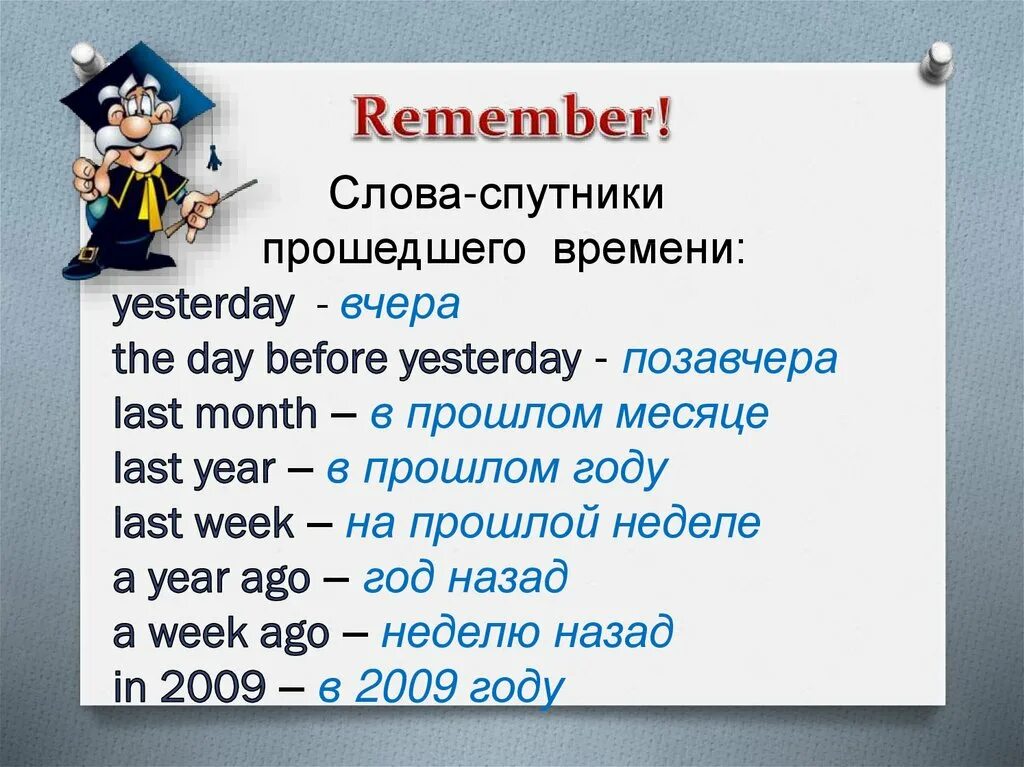 Remember!

Слова-спутники прошедшего времени:

yesterday - вчера
the day before yesterday - позавчера
last month – в прошлом месяце
last year – в прошлом году
last week – на прошлой неделе
a year ago – год назад
a week ago – неделю назад
in 2009 – в 2009 году